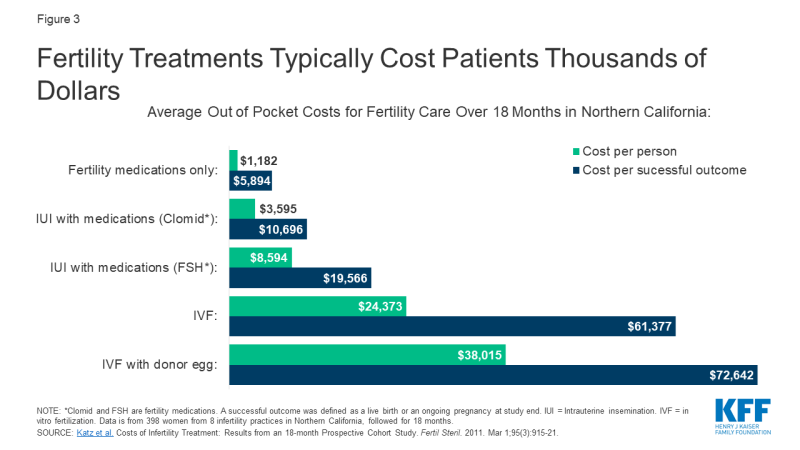 Figure 3

Fertility Treatments Typically Cost Patients Thousands of Dollars

Average Out of Pocket Costs for Fertility Care Over 18 Months in Northern California:

Cost per person
Cost per sucessful outcome

Fertility medications only: $1,182 $5,894

IUI with medications (Clomid*): $3,595 $10,696

IUI with medications (FSH*): $8,594 $19,566

IVF: $24,373 $61,377

IVF with donor egg: $38,015 $72,642

NOTE: *Clomid and FSH are fertility medications. A successful outcome was defined as a live birth or an ongoing pregnancy at study end. IUI = Intrauterine insemination. IVF = in vitro fertilization. Data is from 398 women from 8 infertility practices in Northern California, followed for 18 months.
SOURCE: Katz et al. Costs of Infertility Treatment: Results from an 18-month Prospective Cohort Study. Fertil Steril. 2011. Mar 1;95(3):915-21.

KFF
HENRY J KAISER FAMILY FOUNDATION